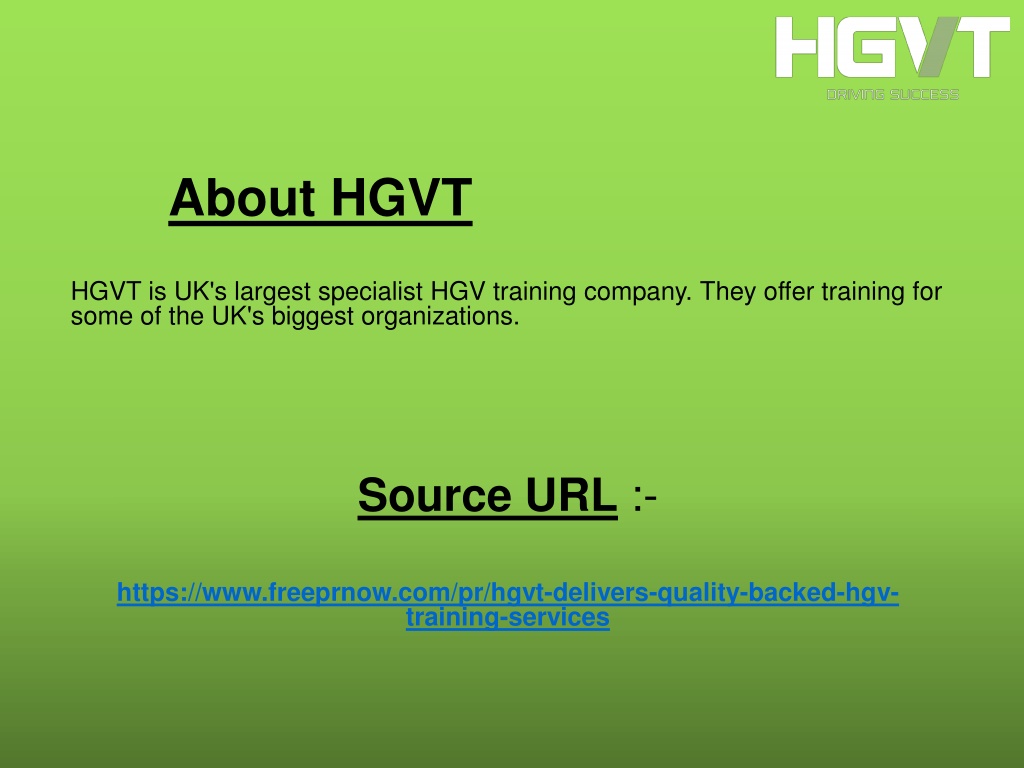 HGVT
DRIVING SUCCESS

About HGVT

HGVT is UK's largest specialist HGV training company. They offer training for some of the UK's biggest organizations.

Source URL :-

https://www.freeprnow.com/pr/hgvt-delivers-quality-backed-hgv-training-services